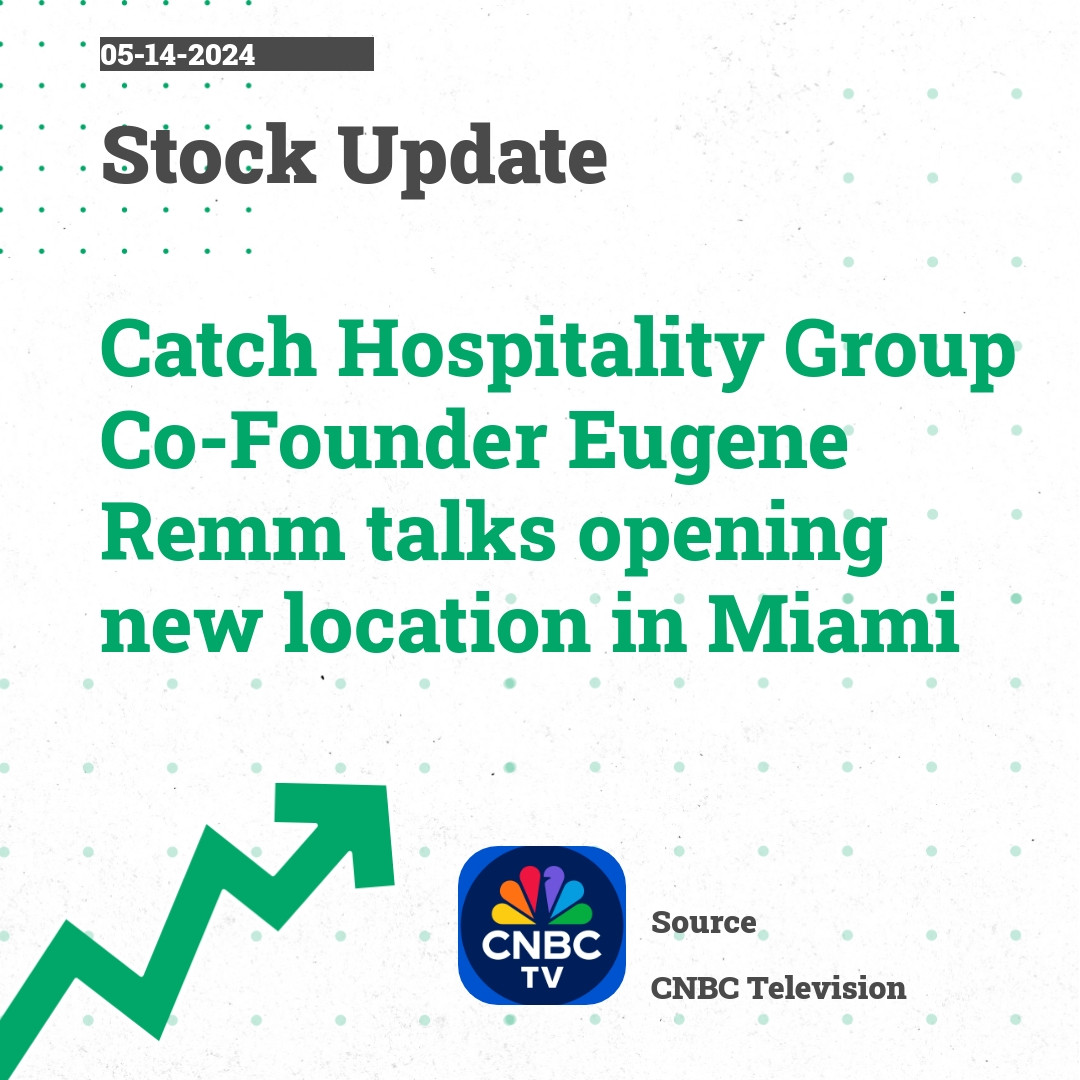 05-14-2024

Stock Update

Catch Hospitality Group Co-Founder Eugene Remm talks opening new location in Miami

CNBC TV

Source

CNBC Television